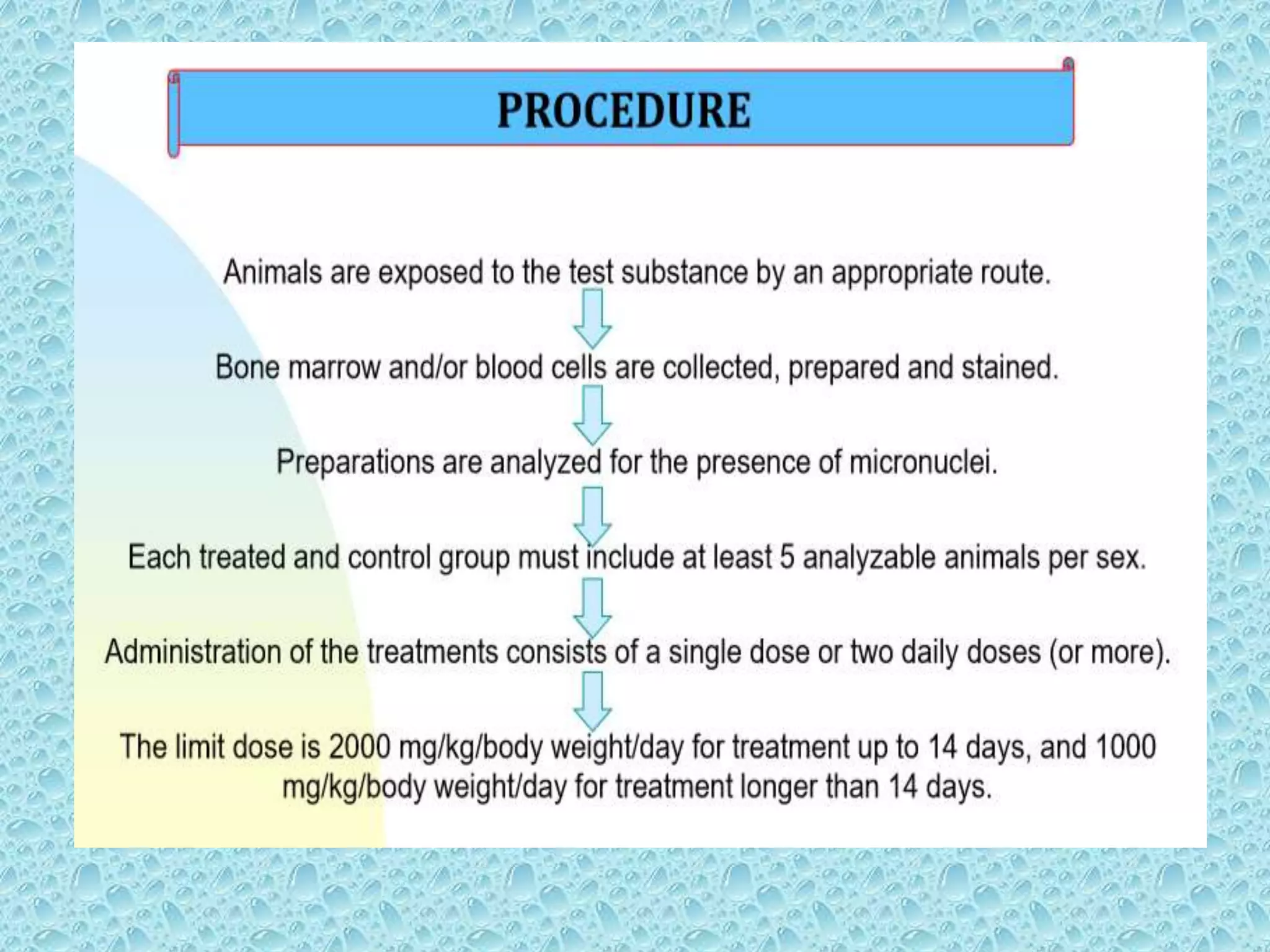 PROCEDURE

Animals are exposed to the test substance by an appropriate route.

Bone marrow and/or blood cells are collected, prepared and stained.

Preparations are analyzed for the presence of micronuclei.

Each treated and control group must include at least 5 analyzable animals per sex.

Administration of the treatments consists of a single dose or two daily doses (or more).

The limit dose is 2000 mg/kg/body weight/day for treatment up to 14 days, and 1000 mg/kg/body weight/day for treatment longer than 14 days.